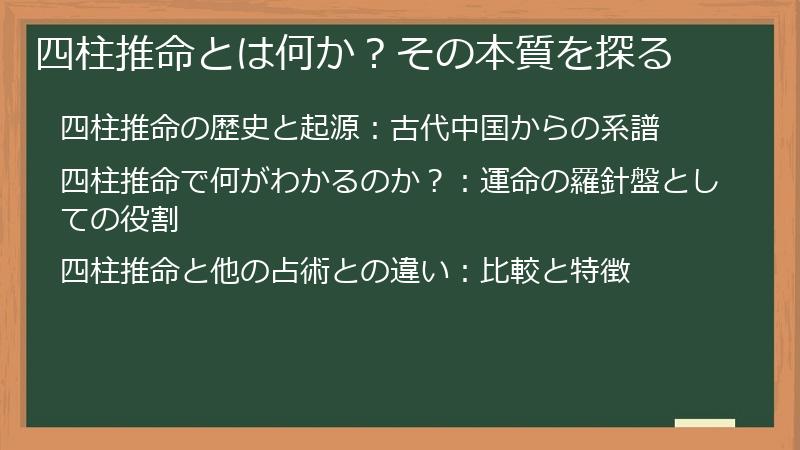 四柱推命とは何か？その本質を探る

四柱推命の歴史と起源：古代中国からの系譜

四柱推命で何がわかるのか？：運命の羅針盤としての役割

四柱推命と他の占術との違い：比較と特徴